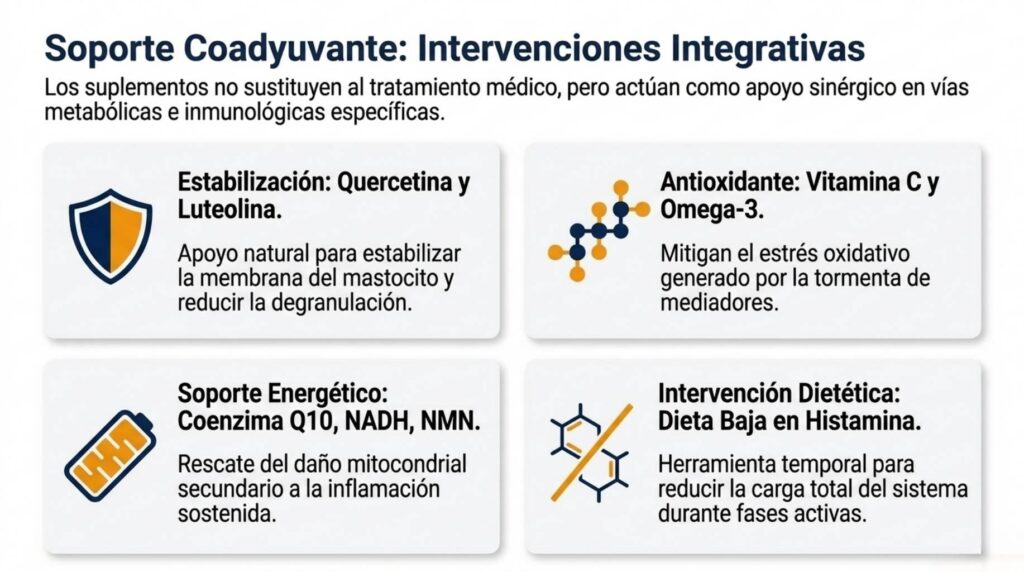 Soporte Coadyuvante: Intervenciones Integrativas

Los suplementos no sustituyen al tratamiento médico, pero actúan como apoyo sinérgico en vías metabólicas e inmunológicas específicas.

Estabilización: Quercetina y Luteolina.

Apoyo natural para estabilizar la membrana del mastocito y reducir la degranulación.

Antioxidante: Vitamina C y Omega-3.

Mitigan el estrés oxidativo generado por la tormenta de mediadores.

Soporte Energético: Coenzima Q10, NADH, NMN.

Rescate del daño mitocondrial secundario a la inflamación sostenida.

Intervención Dietética: Dieta Baja en Histamina.

Herramienta temporal para reducir la carga total del sistema durante fases activas.